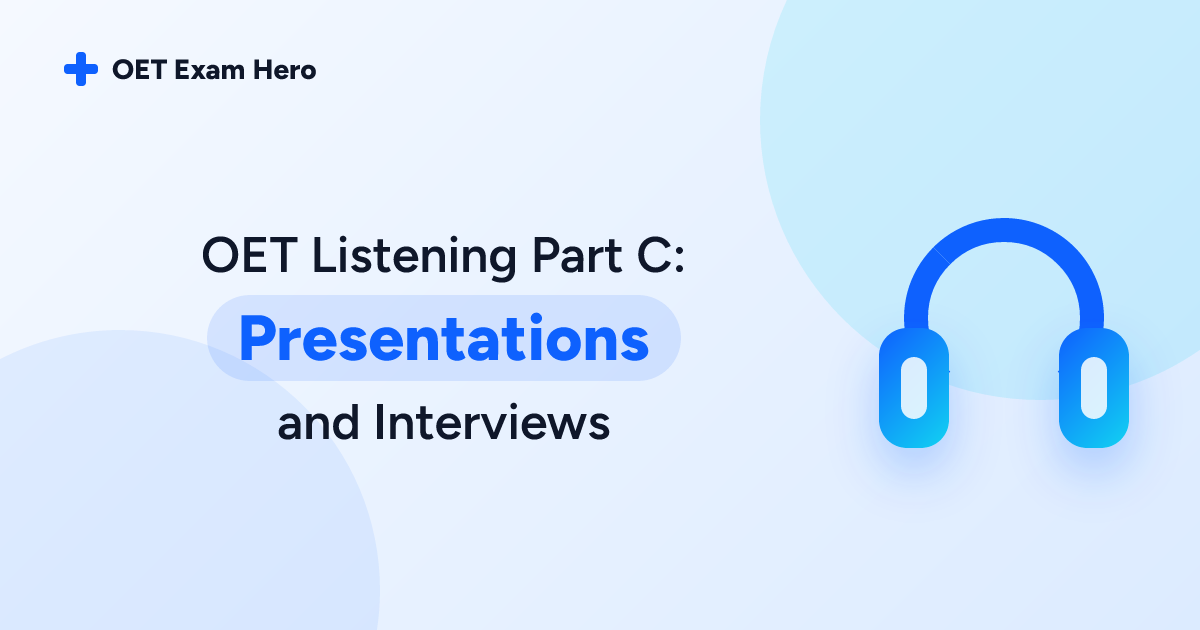 OET Exam Hero

OET Listening Part C:
Presentations
and Interviews